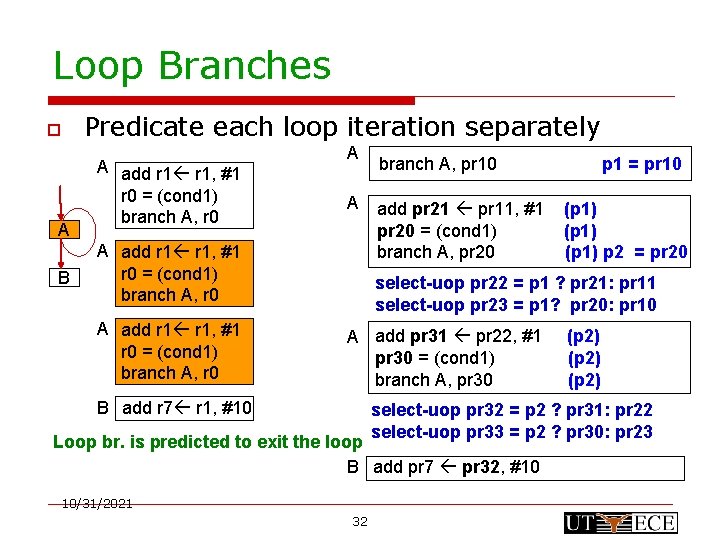 Loop Branches

Predicate each loop iteration separately

A
B

A add r1← r1, #1
r0 = (cond1)
branch A, r0

A add r1← r1, #1
r0 = (cond1)
branch A, r0

A add r1← r1, #1
r0 = (cond1)
branch A, r0

B add r7← r1, #10

Loop br. is predicted to exit the loop

A branch A, pr10 p1 = pr10

A add pr21 ← pr11, #1 (p1)
pr20 = (cond1) (p1)
branch A, pr20 (p1) p2 = pr20

select-uop pr22 = p1 ? pr21: pr11
select-uop pr23 = p1? pr20: pr10

A add pr31 ← pr22, #1 (p2)
pr30 = (cond1) (p2)
branch A, pr30 (p2)

select-uop pr32 = p2 ? pr31: pr22
select-uop pr33 = p2 ? pr30: pr23

B add pr7 ← pr32, #10

10/31/2021

32

UT ECE